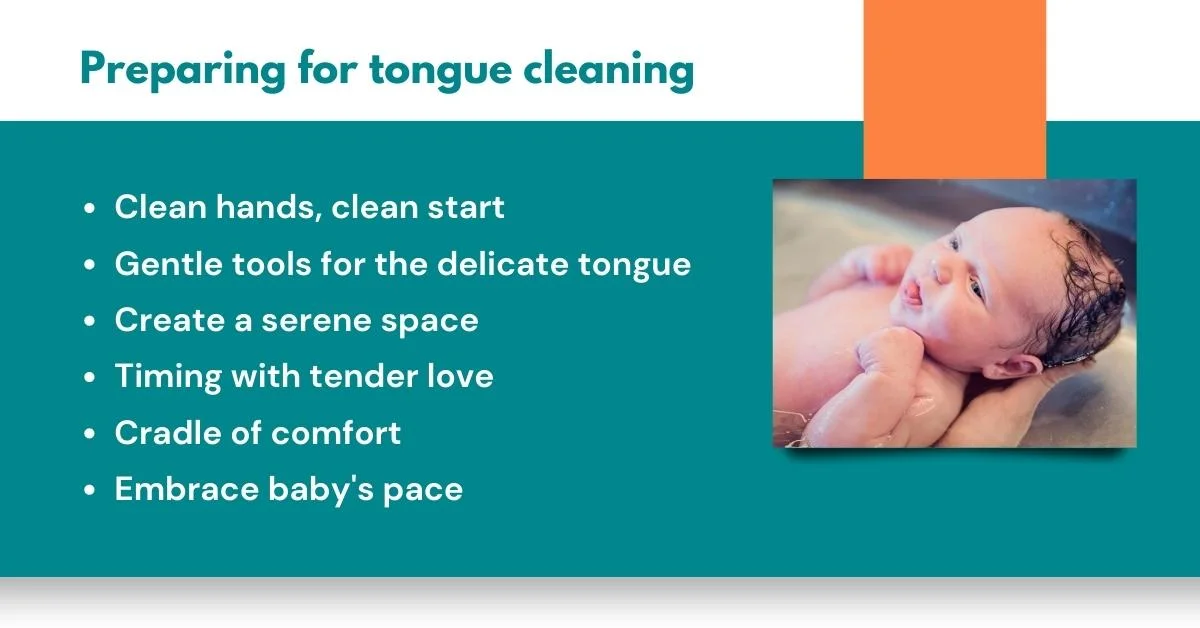 Preparing for tongue cleaning

- Clean hands, clean start
- Gentle tools for the delicate tongue
- Create a serene space
- Timing with tender love
- Cradle of comfort
- Embrace baby's pace